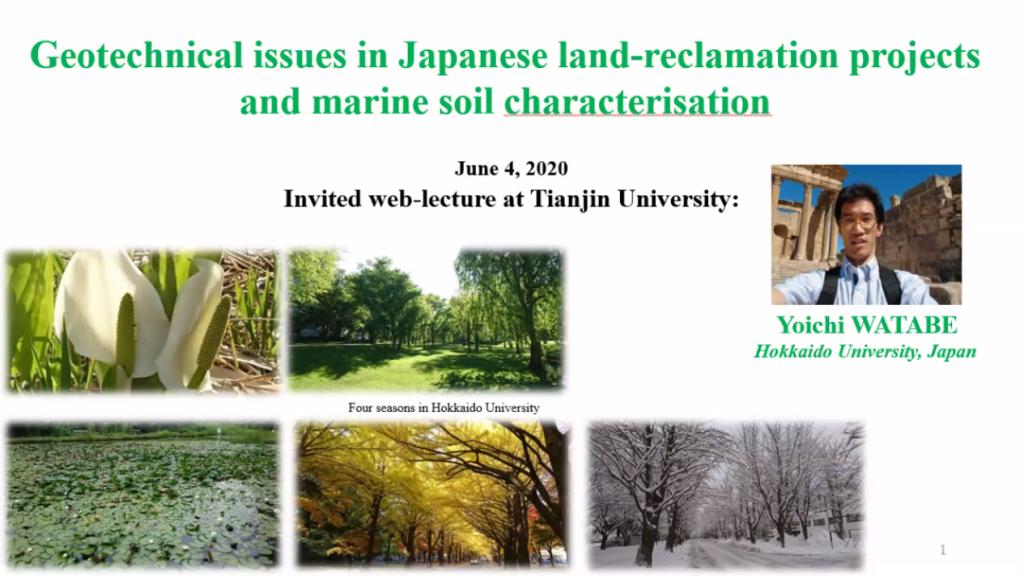 Geotechnical issues in Japanese land-reclamation projects and marine soil characterisation

June 4, 2020
Invited web-lecture at Tianjin University:

Yoichi WATABE
Hokkaido University, Japan

Four seasons in Hokkaido University

1